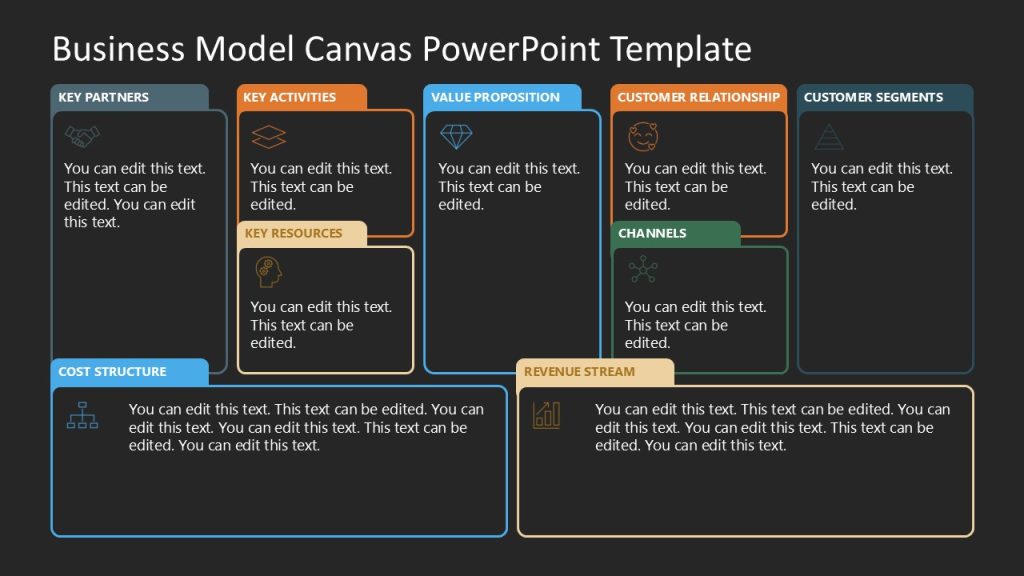 Business Model Canvas PowerPoint Template

KEY PARTNERS

You can edit this text. This text can be edited. You can edit this text.

KEY ACTIVITIES

You can edit this text. This text can be edited.

KEY RESOURCES

You can edit this text. This text can be edited.

VALUE PROPOSITION

You can edit this text. This text can be edited.

CUSTOMER RELATIONSHIP

You can edit this text. This text can be edited.

CHANNELS

You can edit this text. This text can be edited.

CUSTOMER SEGMENTS

You can edit this text. This text can be edited.

COST STRUCTURE

You can edit this text. This text can be edited. You can edit this text. You can edit this text. This text can be edited. You can edit this text.

REVENUE STREAM

You can edit this text. This text can be edited. You can edit this text. You can edit this text. This text can be edited. You can edit this text.